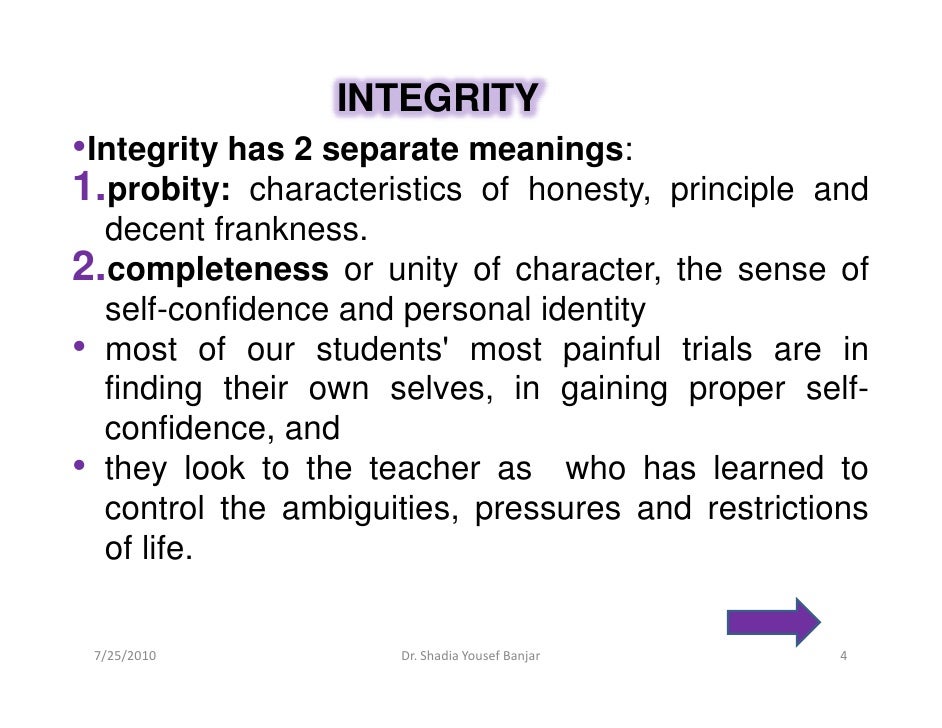 INTEGRITY

•Integrity has 2 separate meanings:

1.probity: characteristics of honesty, principle and decent frankness.

2.completeness or unity of character, the sense of self-confidence and personal identity

• most of our students' most painful trials are in finding their own selves, in gaining proper self-confidence, and

• they look to the teacher as who has learned to control the ambiguities, pressures and restrictions of life.

7/25/2010 Dr. Shadia Yousef Banjar 4